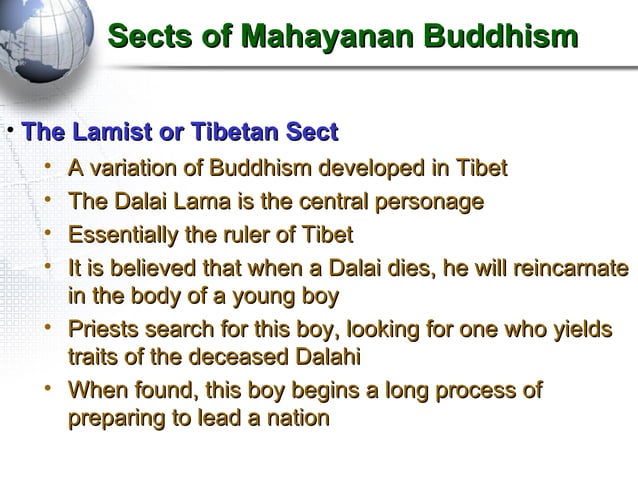 Sects of Mahayanan Buddhism

• The Lamist or Tibetan Sect
• A variation of Buddhism developed in Tibet
• The Dalai Lama is the central personage
• Essentially the ruler of Tibet
• It is believed that when a Dalai dies, he will reincarnate in the body of a young boy
• Priests search for this boy, looking for one who yields traits of the deceased Dalahi
• When found, this boy begins a long process of preparing to lead a nation